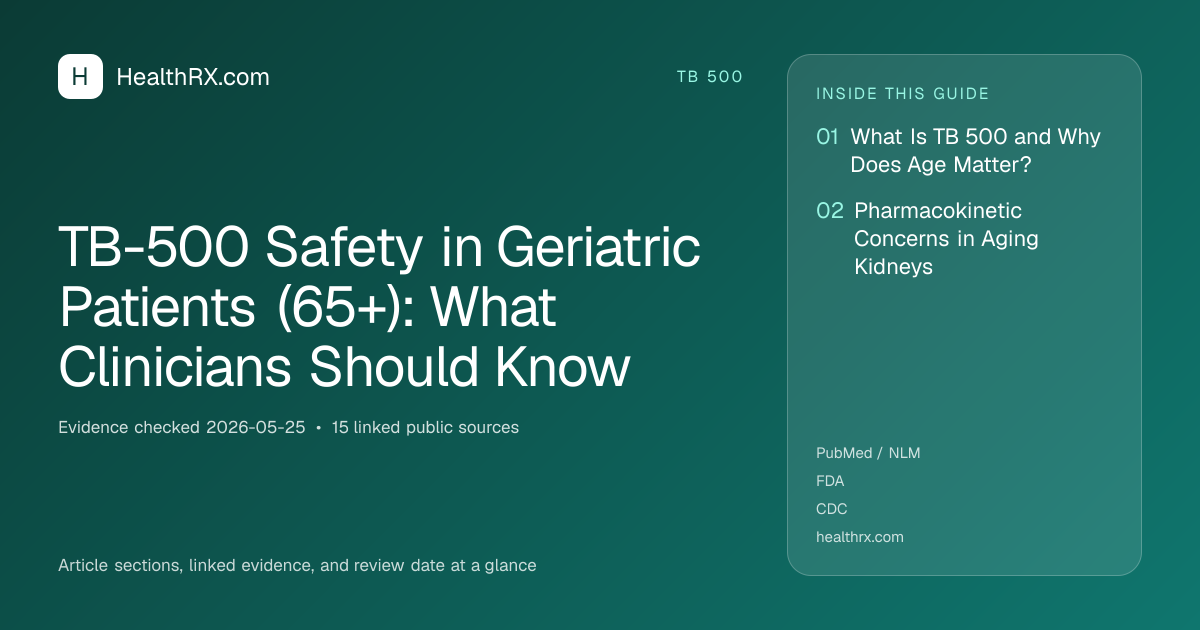 H HealthRX.com

TB 500

TB-500 Safety in Geriatric Patients (65+): What Clinicians Should Know

Evidence checked 2026-05-25 • 15 linked public sources

Article sections, linked evidence, and review date at a glance

INSIDE THIS GUIDE

01 What Is TB 500 and Why Does Age Matter?

02 Pharmacokinetic Concerns in Aging Kidneys

PubMed / NLM
FDA
CDC
healthrx.com